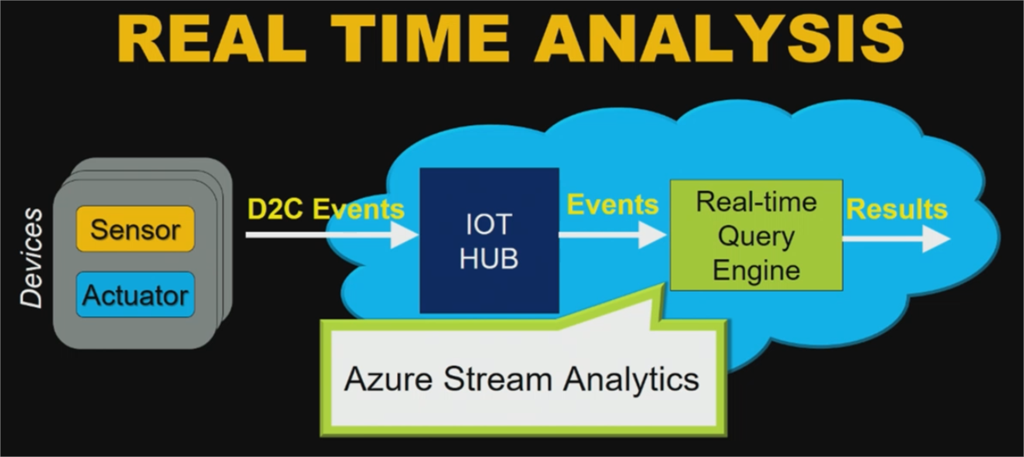 REAL TIME ANALYSIS

Devices

Sensor

Actuator

D2C Events

IOT HUB

Events

Real-time Query Engine

Results

Azure Stream Analytics